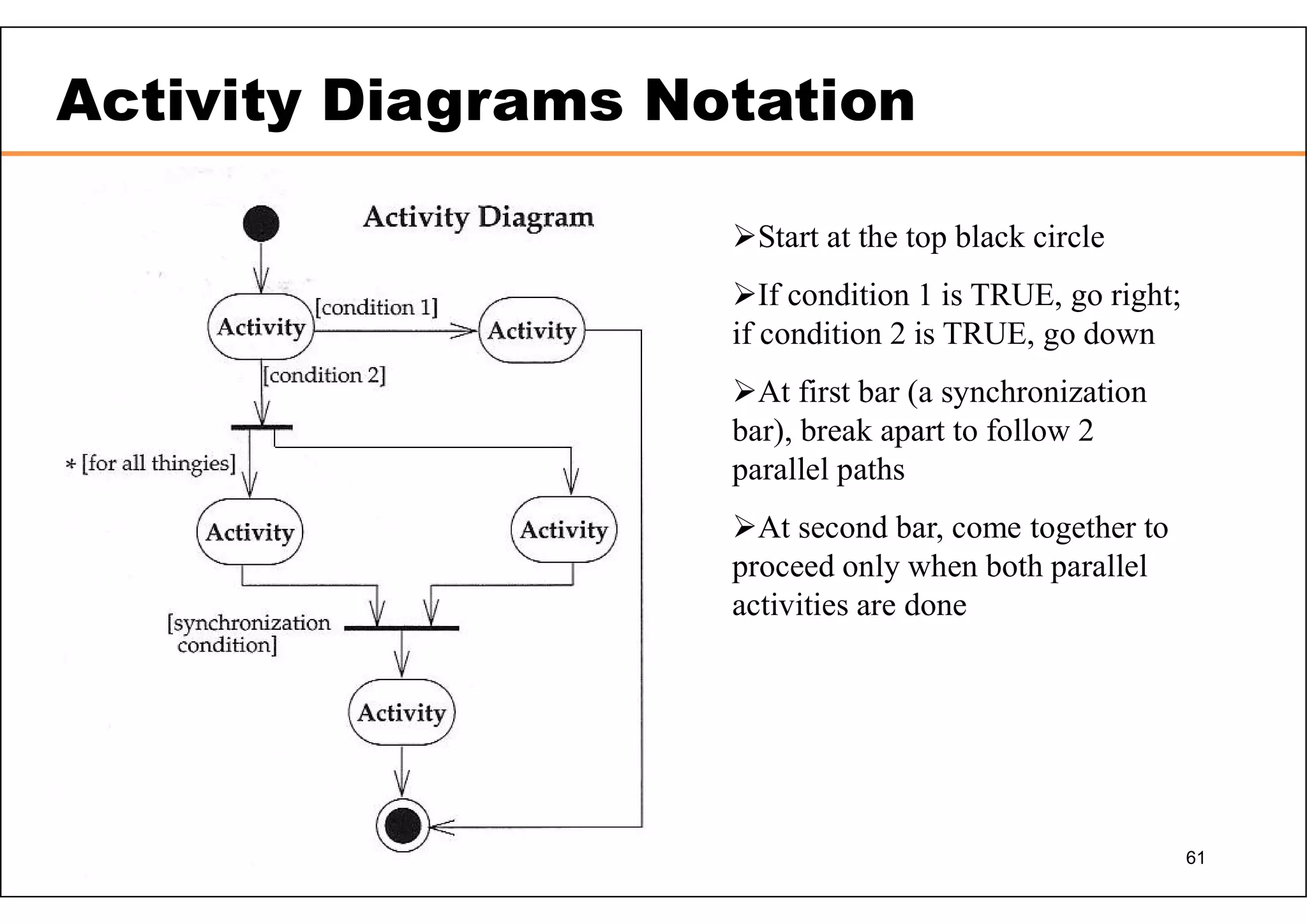 Activity Diagrams Notation

Activity Diagram

Activity

[condition 1]

Activity

[condition 2]

* [for all thingies]

Activity

Activity

[synchronization condition]

Activity

➢Start at the top black circle

➢If condition 1 is TRUE, go right; if condition 2 is TRUE, go down

➢At first bar (a synchronization bar), break apart to follow 2 parallel paths

➢At second bar, come together to proceed only when both parallel activities are done

61